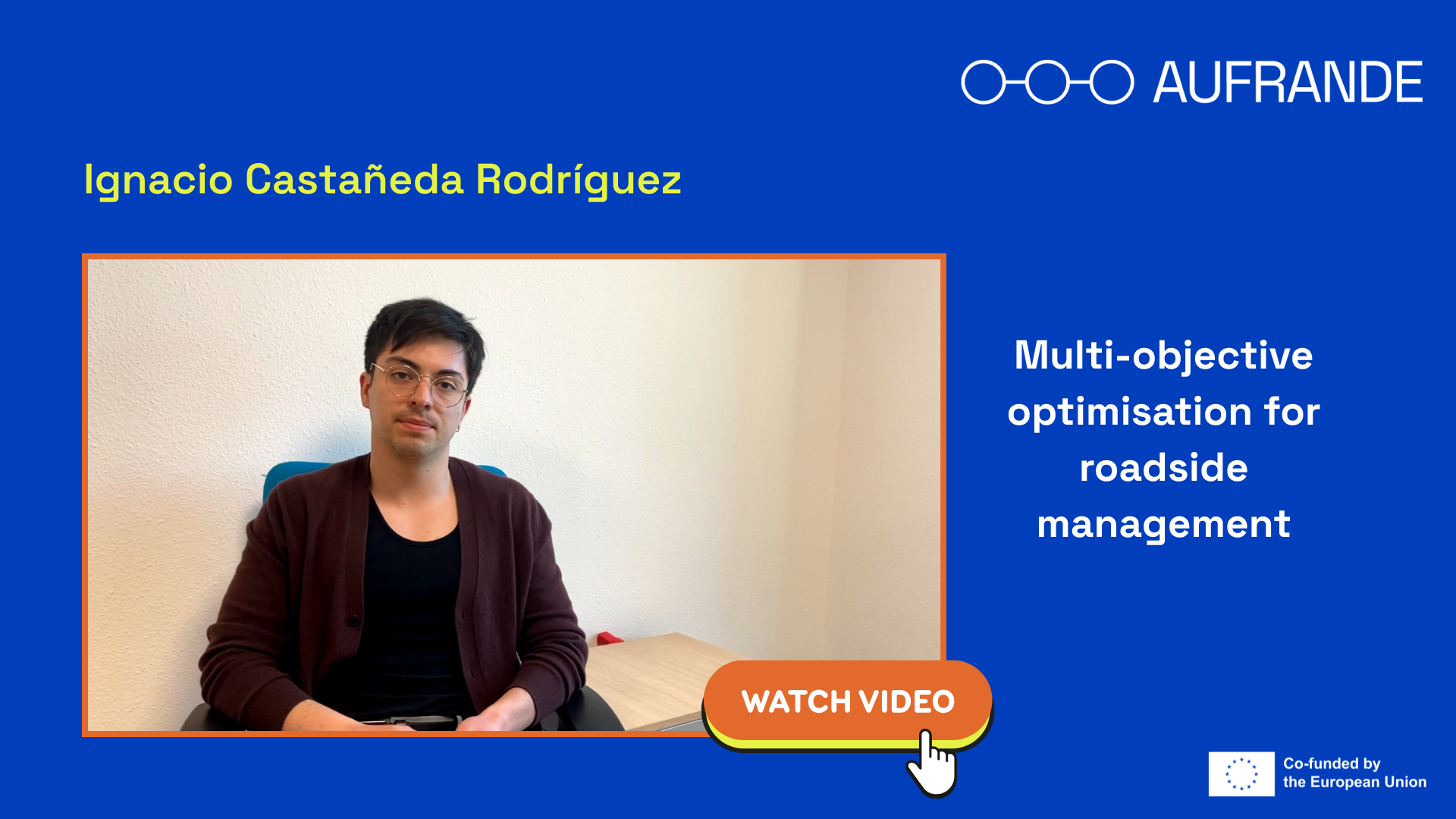 AUFRANDE

Ignacio Castañeda Rodríguez

Multi-objective optimisation for roadside management

WATCH VIDEO

Co-funded by the European Union